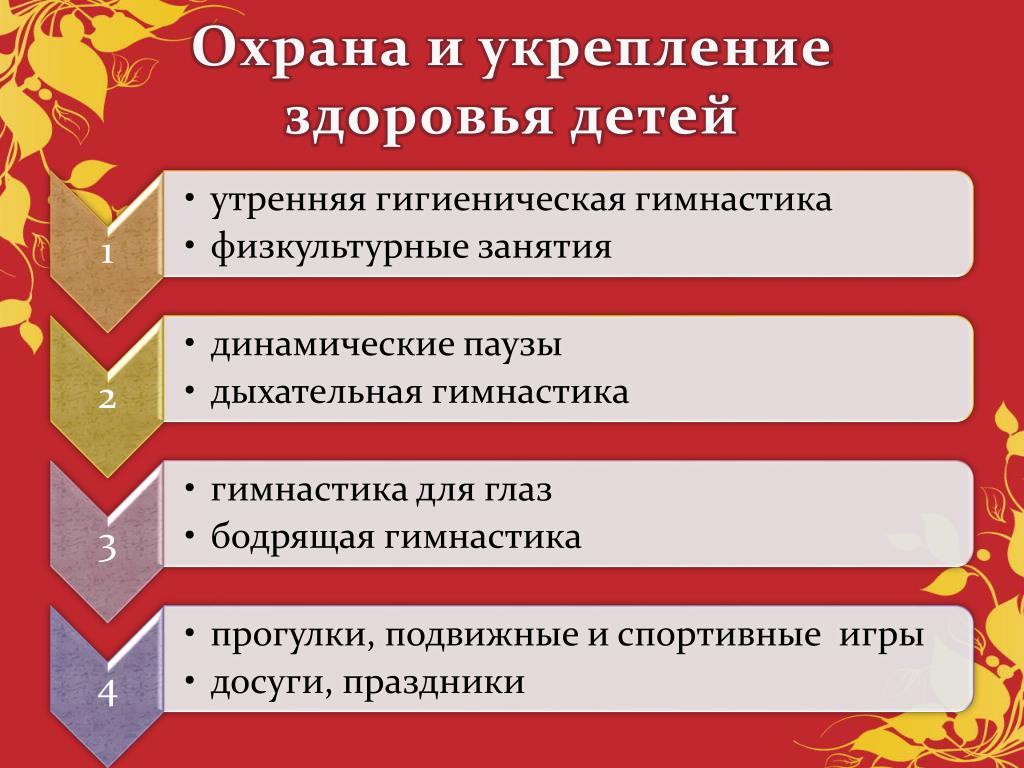 Охрана и укрепление здоровья детей

1
• утренняя гигиеническая гимнастика
• физкультурные занятия

2
• динамические паузы
• дыхательная гимнастика

3
• гимнастика для глаз
• бодрящая гимнастика

4
• прогулки, подвижные и спортивные игры
• досуги, праздники